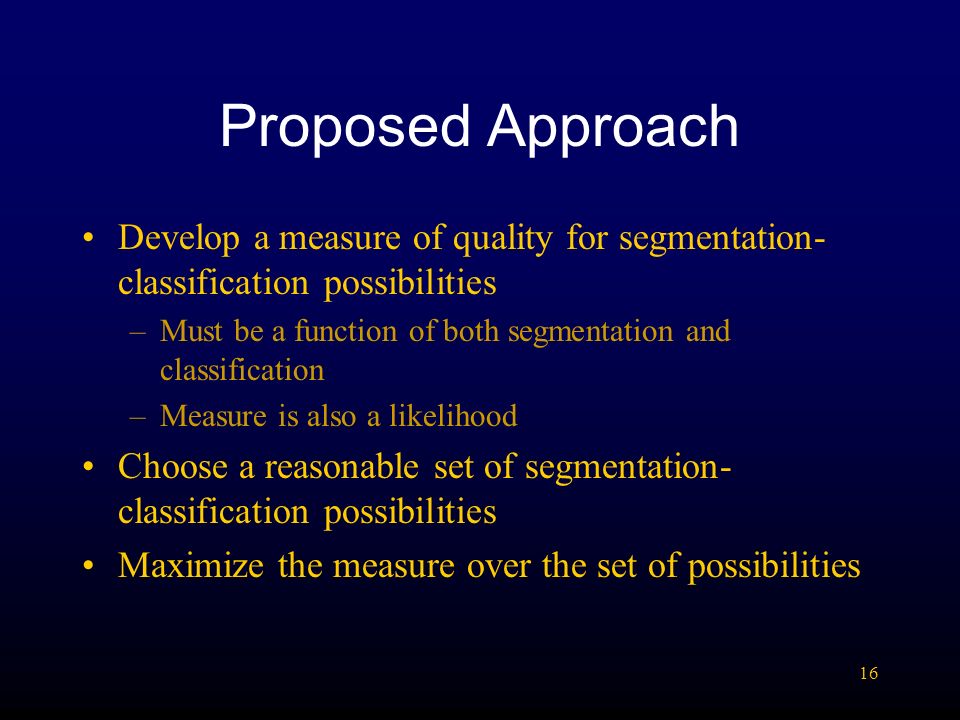 Proposed Approach

• Develop a measure of quality for segmentation-classification possibilities
– Must be a function of both segmentation and classification
– Measure is also a likelihood
• Choose a reasonable set of segmentation-classification possibilities
• Maximize the measure over the set of possibilities

16